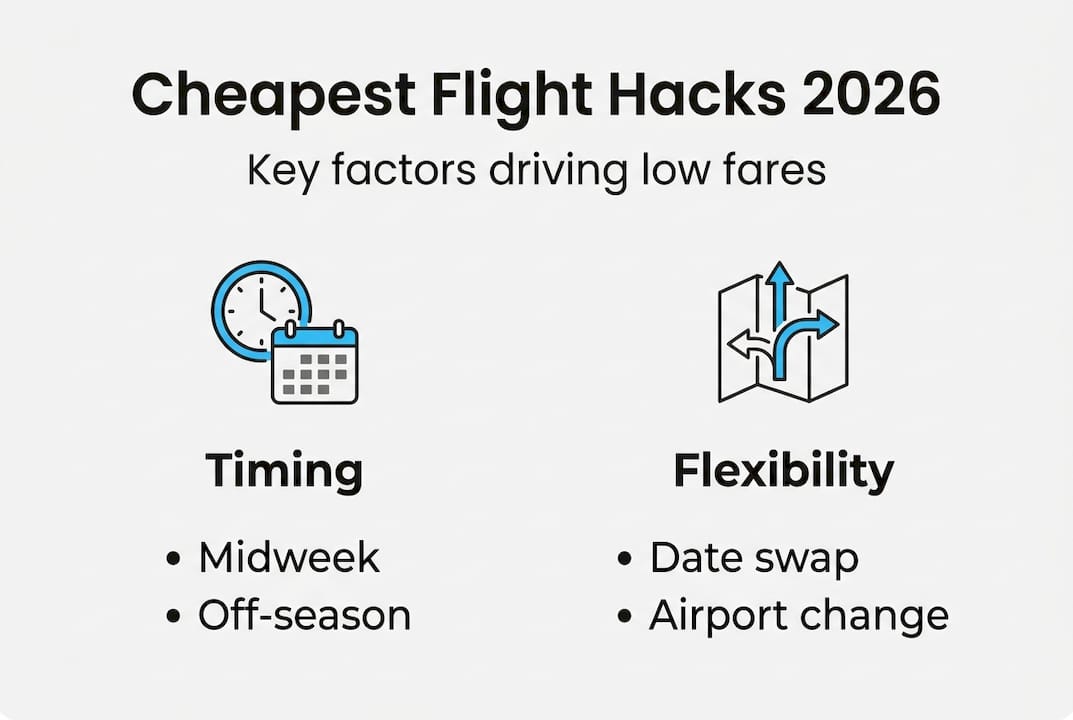 Cheapest Flight Hacks 2026

Key factors driving low fares

Timing

• Midweek
• Off-season

Flexibility

• Date swap
• Airport change